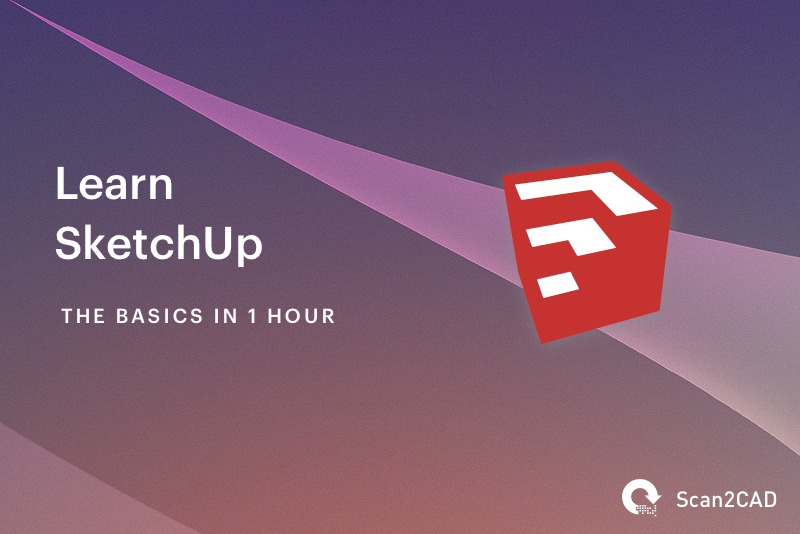 Learn
SketchUp

THE BASICS IN 1 HOUR

Scan2CAD